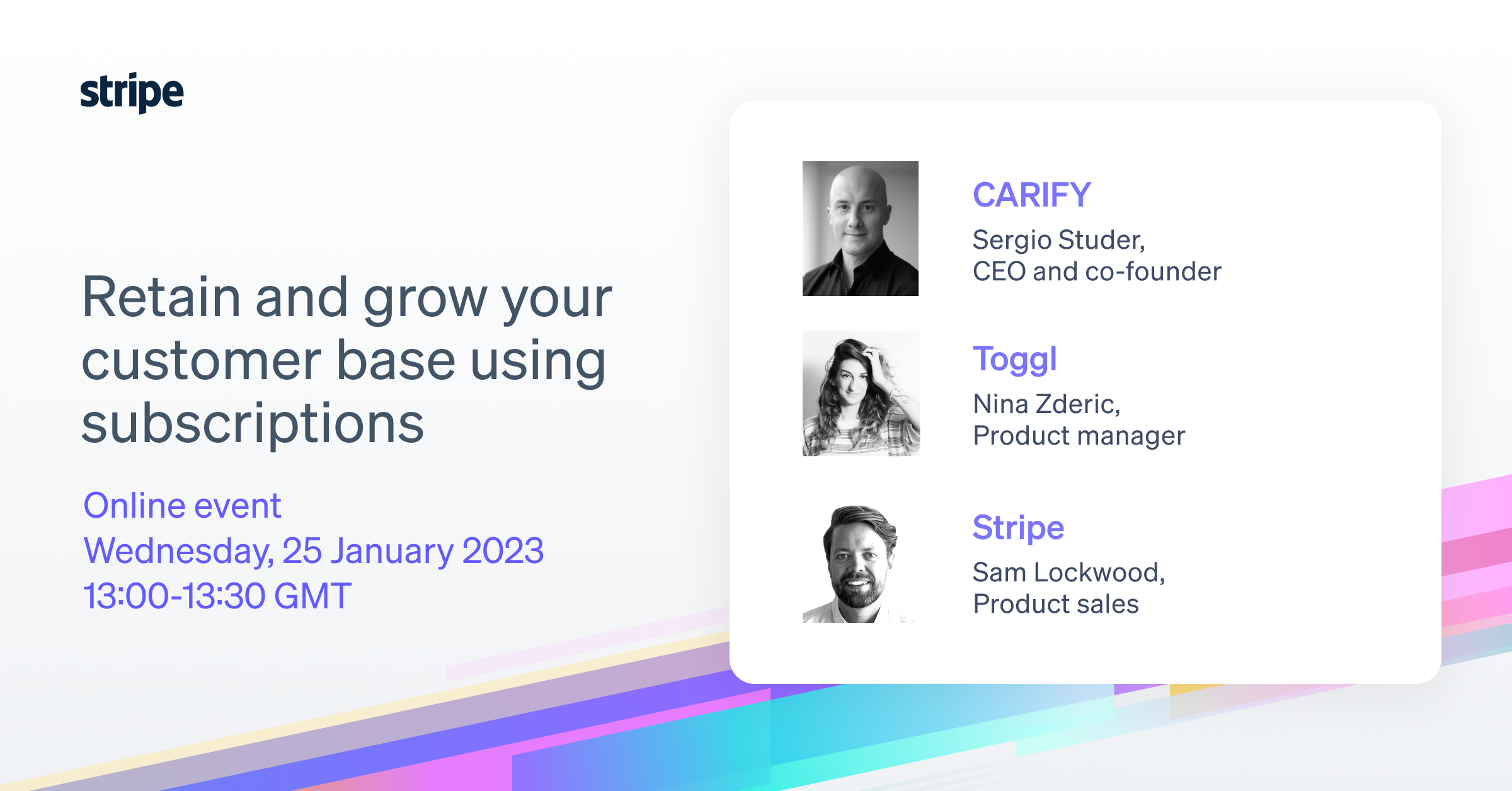 stripe

Retain and grow your customer base using subscriptions

Online event
Wednesday, 25 January 2023
13:00-13:30 GMT

CARIFY
Sergio Studer,
CEO and co-founder

Toggl
Nina Zderic,
Product manager

Stripe
Sam Lockwood,
Product sales